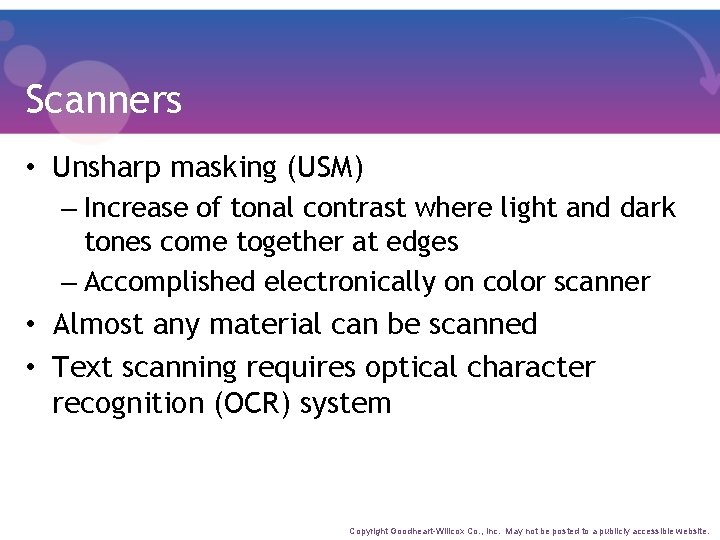 Scanners

• Unsharp masking (USM)

– Increase of tonal contrast where light and dark tones come together at edges

– Accomplished electronically on color scanner

• Almost any material can be scanned

• Text scanning requires optical character recognition (OCR) system

Copyright Goodheart-Willcox Co., Inc. May not be posted to a publicly accessible website.